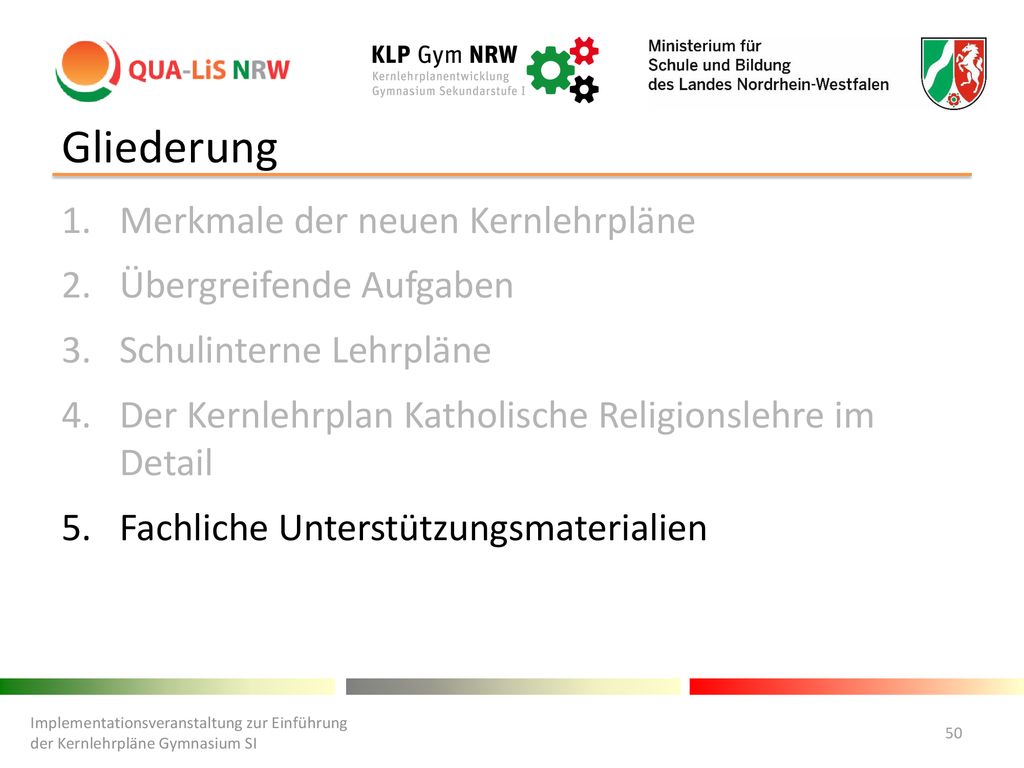 QUA-LiS NRW

KLP Gym NRW
Kernlehrplanentwicklung
Gymnasium Sekundarstufe I

Ministerium für
Schule und Bildung
des Landes Nordrhein-Westfalen

Gliederung

1. Merkmale der neuen Kernlehrpläne
2. Übergreifende Aufgaben
3. Schulinterne Lehrpläne
4. Der Kernlehrplan Katholische Religionslehre im Detail
5. Fachliche Unterstützungsmaterialien

Implementationsveranstaltung zur Einführung der Kernlehrpläne Gymnasium SI

50